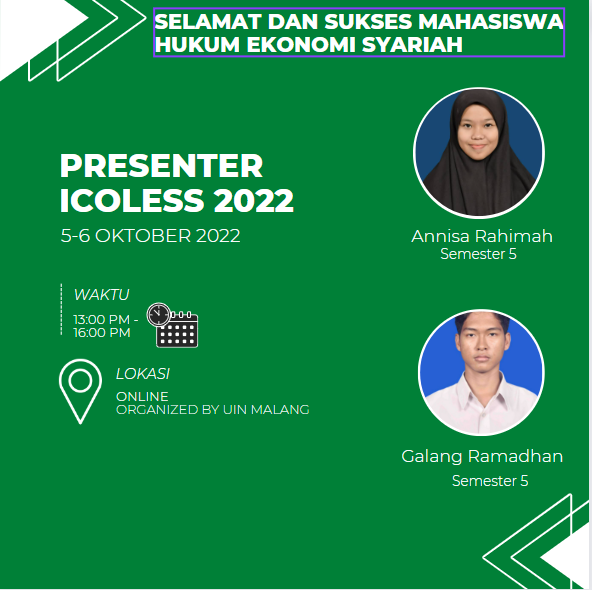 SELAMAT DAN SUKSES MAHASISWA HUKUM EKONOMI SYARIAH

PRESENTER ICOLESS 2022

5-6 OKTOBER 2022

WAKTU

13:00 PM - 16:00 PM

LOKASI

ONLINE
ORGANIZED BY UIN MALANG

Annisa Rahimah
Semester 5

Galang Ramadhan
Semester 5